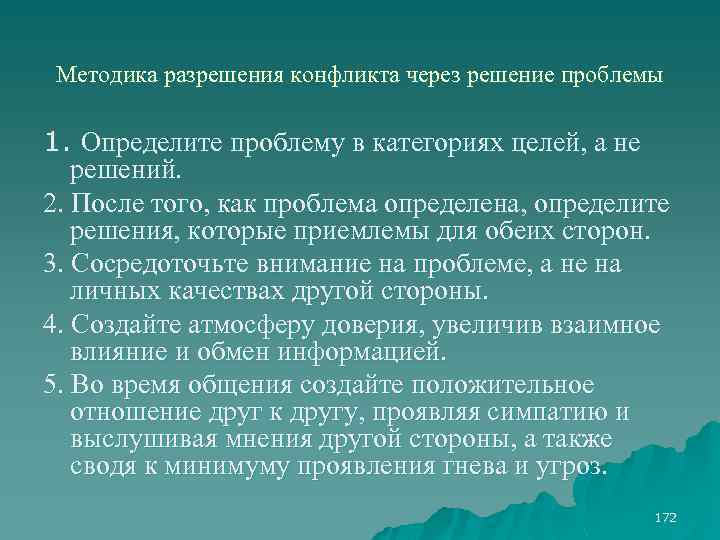 Методика разрешения конфликта через решение проблемы

1. Определите проблему в категориях целей, а не решений.

2. После того, как проблема определена, определите решения, которые приемлемы для обеих сторон.

3. Сосредоточьте внимание на проблеме, а не на личных качествах другой стороны.

4. Создайте атмосферу доверия, увеличив взаимное влияние и обмен информацией.

5. Во время общения создайте положительное отношение друг к другу, проявляя симпатию и выслушивая мнения другой стороны, а также сводя к минимуму проявления гнева и угроз.

172